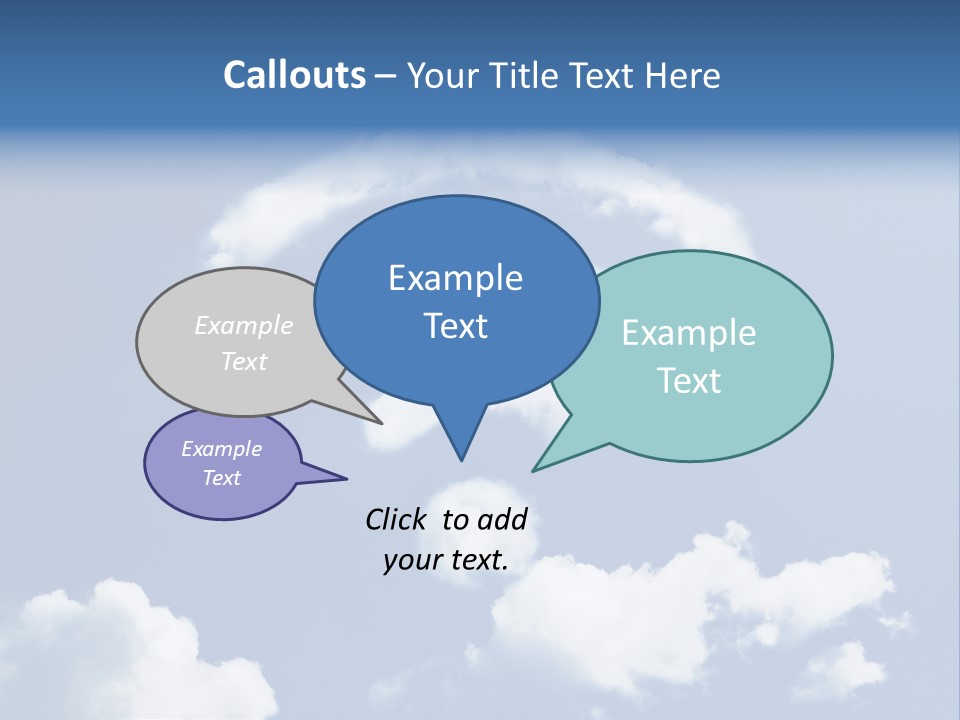 Callouts – Your Title Text Here

Example Text

Example Text

Example Text

Example Text

Click to add your text.